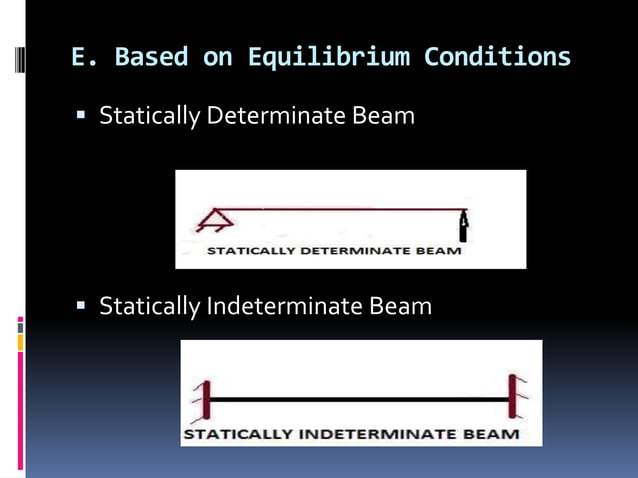 E. Based on Equilibrium Conditions

▪ Statically Determinate Beam

STATICALLY DETERMINATE BEAM

▪ Statically Indeterminate Beam

STATICALLY INDETERMINATE BEAM